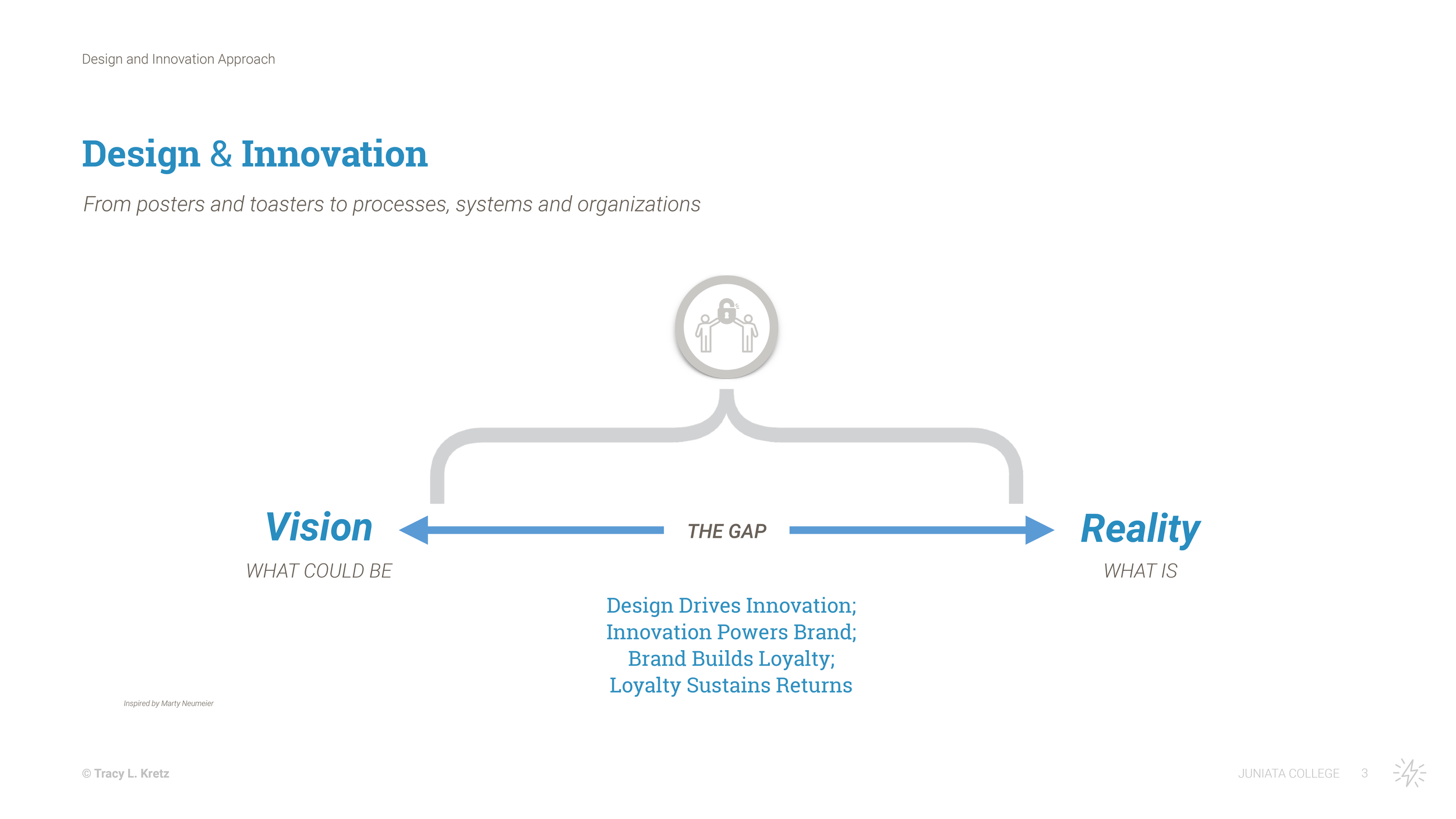 Design and Innovation Approach

Design & Innovation

From posters and toasters to processes, systems and organizations

Vision

WHAT COULD BE

THE GAP

Reality

WHAT IS

Design Drives Innovation;
Innovation Powers Brand;
Brand Builds Loyalty;
Loyalty Sustains Returns

Inspired by Marty Neumeier

© Tracy L. Kretz

JUNIATA COLLEGE 3